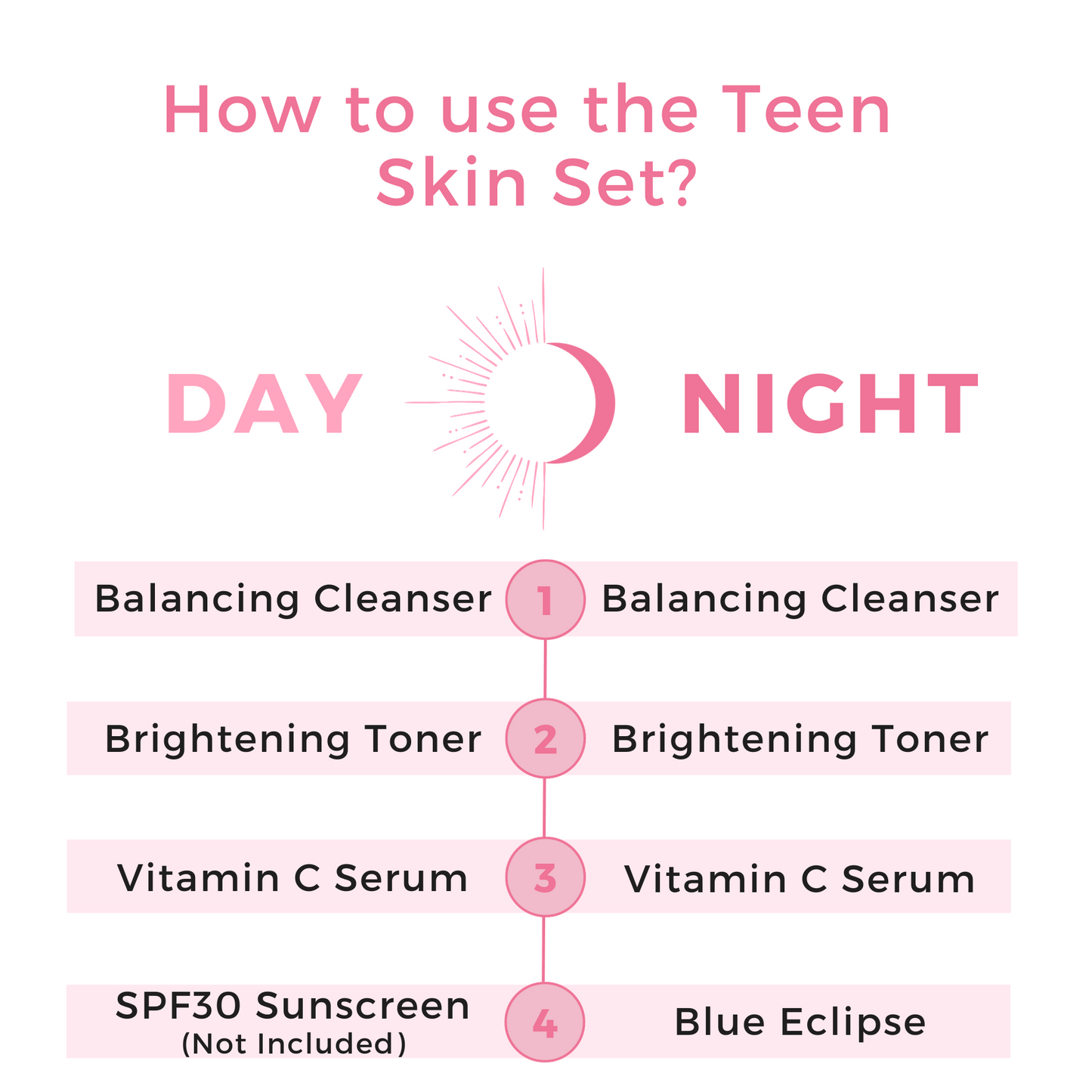 How to use the Teen Skin Set?

DAY

NIGHT

Balancing Cleanser 1 Balancing Cleanser

Brightening Toner 2 Brightening Toner

Vitamin C Serum 3 Vitamin C Serum

SPF30 Sunscreen (Not Included) 4 Blue Eclipse